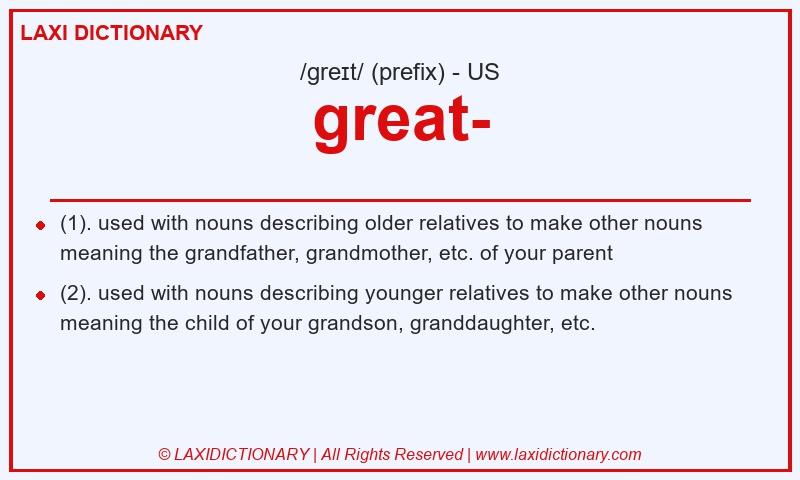 LAXI DICTIONARY

/greɪt/ (prefix) - US

great-

(1). used with nouns describing older relatives to make other nouns meaning the grandfather, grandmother, etc. of your parent

(2). used with nouns describing younger relatives to make other nouns meaning the child of your grandson, granddaughter, etc.

© LAXIDICTIONARY | All Rights Reserved | www.laxidictionary.com